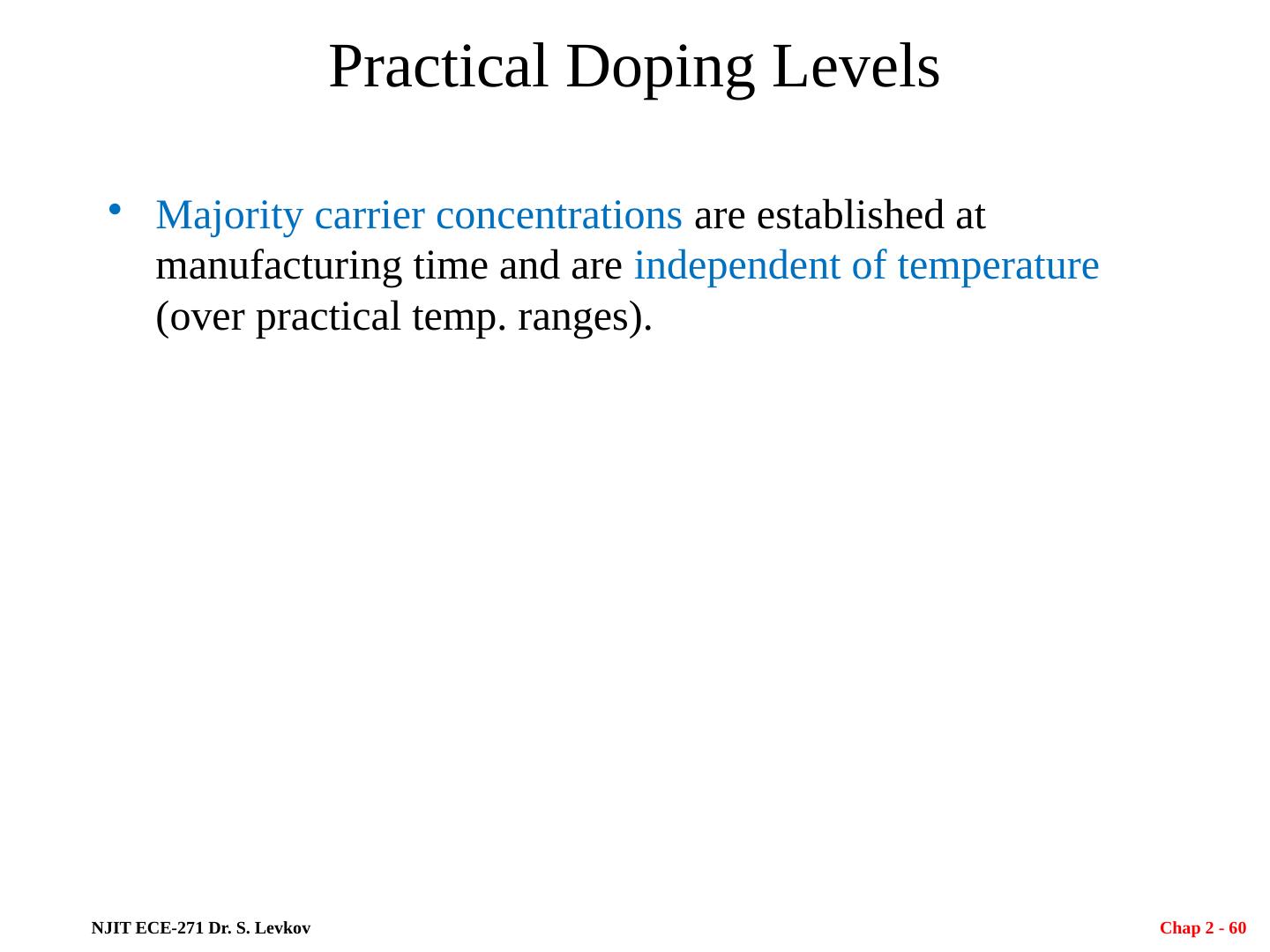 Practical Doping Levels

• Majority carrier concentrations are established at manufacturing time and are independent of temperature (over practical temp. ranges).

NJIT ECE-271 Dr. S. Levkov

Chap 2 - 60